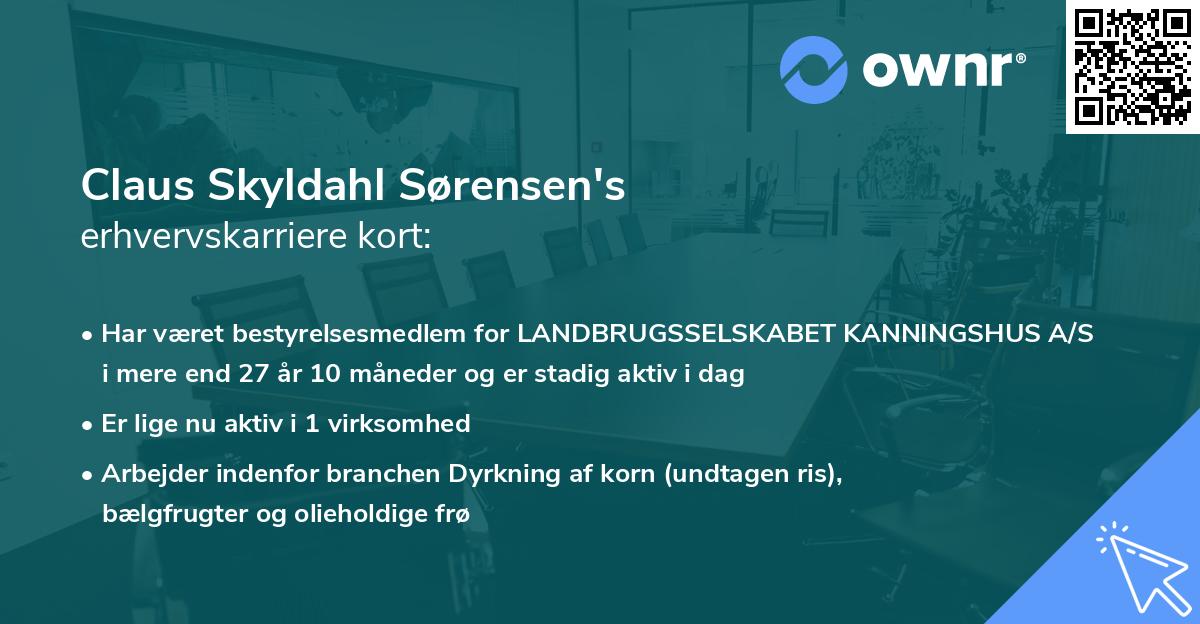 ownr®

Claus Skyldahl Sørensen's
erhvervskarriere kort:

• Har været bestyrelsesmedlem for LANDBRUGSSELSKABET KANNINGSHUS A/S i mere end 27 år 10 måneder og er stadig aktiv i dag

• Er lige nu aktiv i 1 virksomhed

• Arbejder indenfor branchen Dyrkning af korn (undtagen ris), bælgfrugter og olieholdige frø